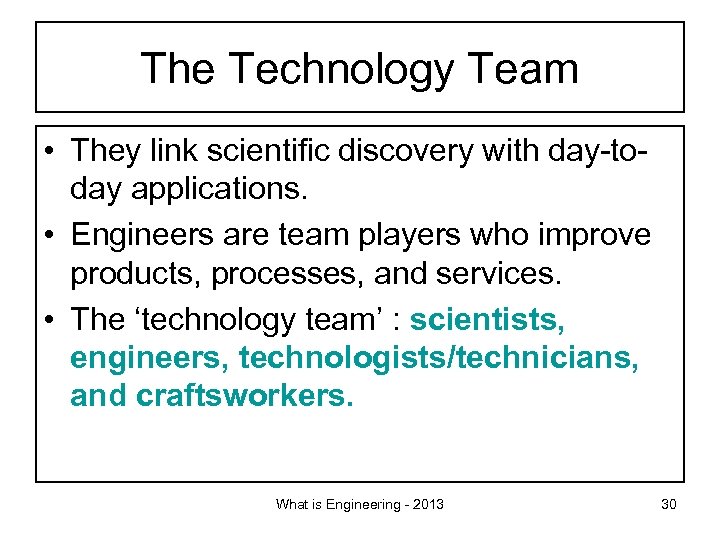 The Technology Team

• They link scientific discovery with day-to-day applications.
• Engineers are team players who improve products, processes, and services.
• The ‘technology team’ : scientists, engineers, technologists/technicians, and craftsworkers.

What is Engineering - 2013

30